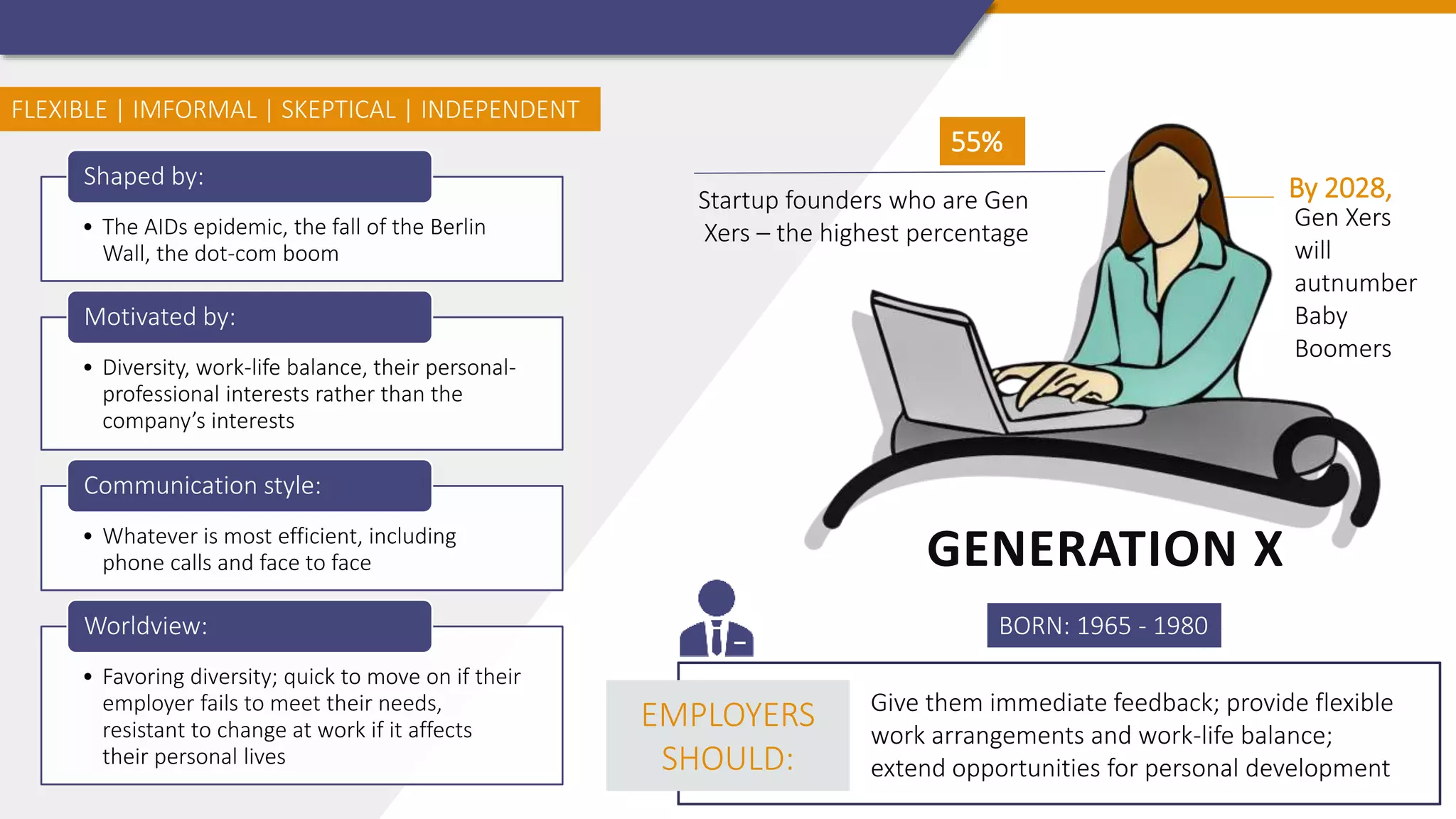 FLEXIBLE | IMFORMAL | SKEPTICAL | INDEPENDENT

Shaped by:

• The AIDs epidemic, the fall of the Berlin Wall, the dot-com boom

Motivated by:

• Diversity, work-life balance, their personal-professional interests rather than the company's interests

Communication style:

• Whatever is most efficient, including phone calls and face to face

Worldview:

• Favoring diversity; quick to move on if their employer fails to meet their needs, resistant to change at work if it affects their personal lives

55%

Startup founders who are Gen Xers – the highest percentage

By 2028, Gen Xers will autnumber Baby Boomers

GENERATION X

BORN: 1965 - 1980

EMPLOYERS SHOULD:

Give them immediate feedback; provide flexible work arrangements and work-life balance; extend opportunities for personal development